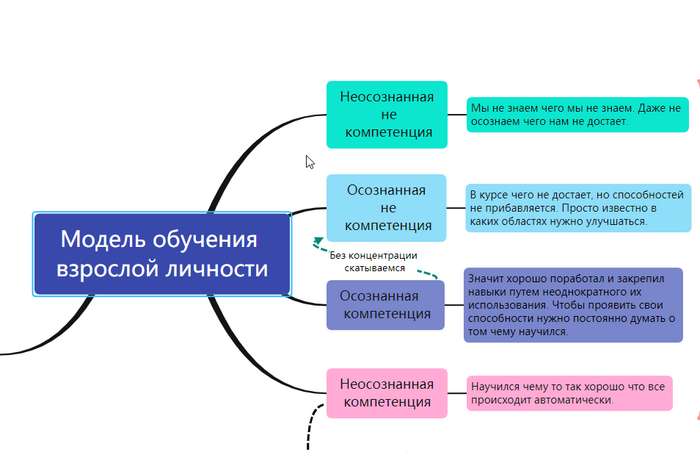 Модель обучения взрослой личности

Неосознанная не компетенция

Мы не знаем чего мы не знаем. Даже не осознаем чего нам не достает.

Осознанная не компетенция

В курсе чего не достает, но способностей не прибавляется. Просто известно в каких областях нужно улучшаться.

Без концентрации скатываемся

Осознанная компетенция

Значит хорошо поработал и закрепил навыки путем неоднократного их использования. Чтобы проявить свои способности нужно постоянно думать о том чему научился.

Неосознанная компетенция

Научился чему то так хорошо что все происходит автоматически.